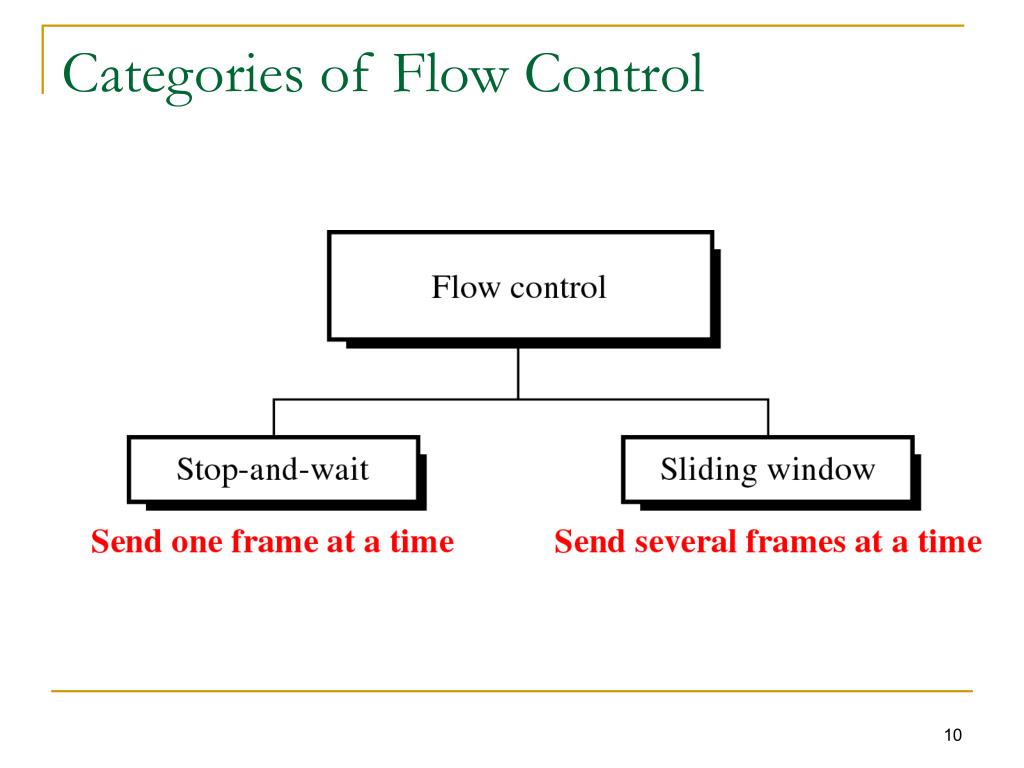 Categories of Flow Control

Flow control

Stop-and-wait

Sliding window

Send one frame at a time

Send several frames at a time

10